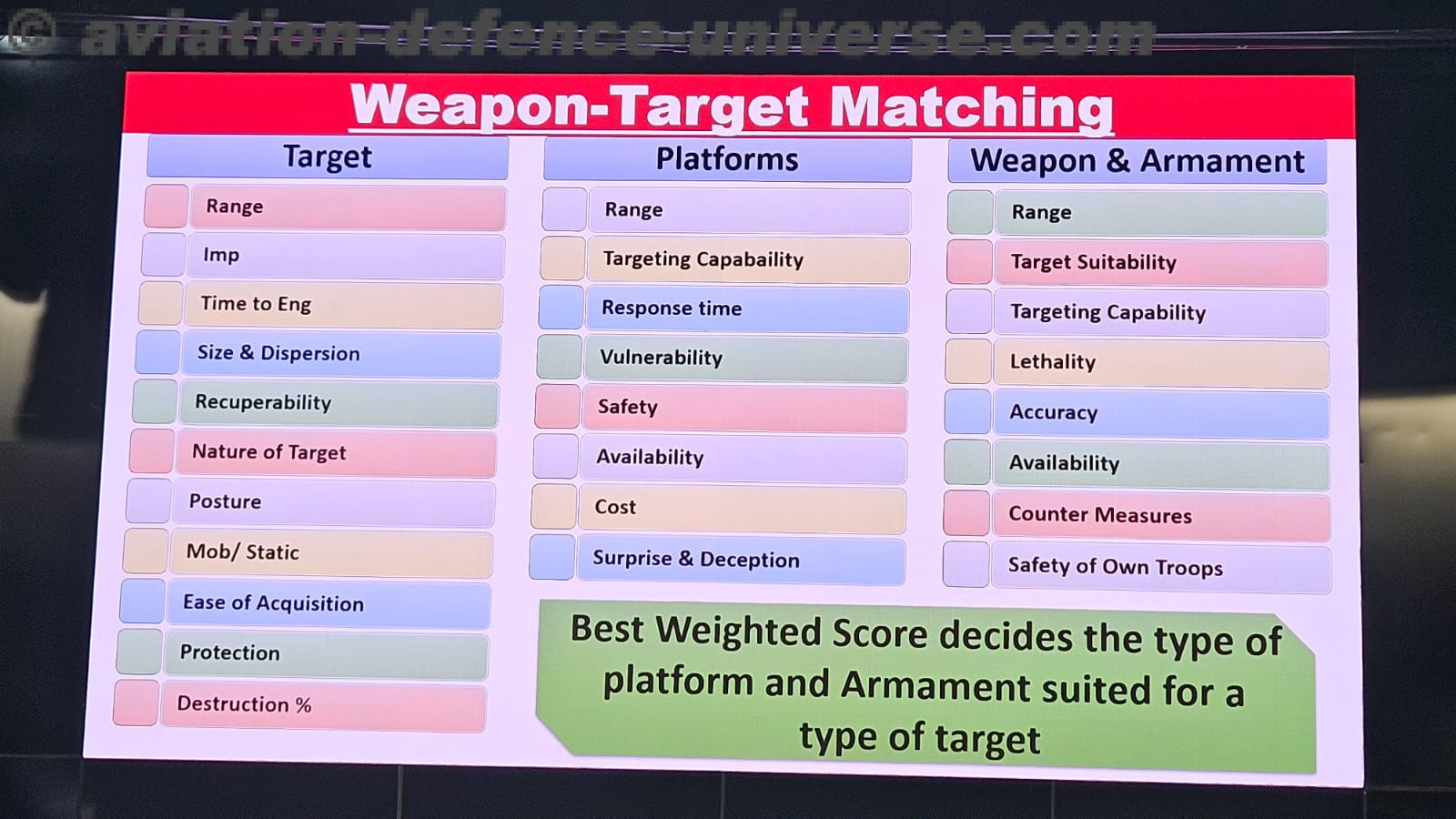 © aviation-defence-universe.com

Weapon-Target Matching

Target

Range
Imp
Time to Eng
Size & Dispersion
Recuperability
Nature of Target
Posture
Mob/ Static
Ease of Acquisition
Protection
Destruction %

Platforms

Range
Targeting Capabaility
Response time
Vulnerability
Safety
Availability
Cost
Surprise & Deception

Weapon & Armament

Range
Target Suitability
Targeting Capability
Lethality
Accuracy
Availability
Counter Measures
Safety of Own Troops

Best Weighted Score decides the type of platform and Armament suited for a type of target